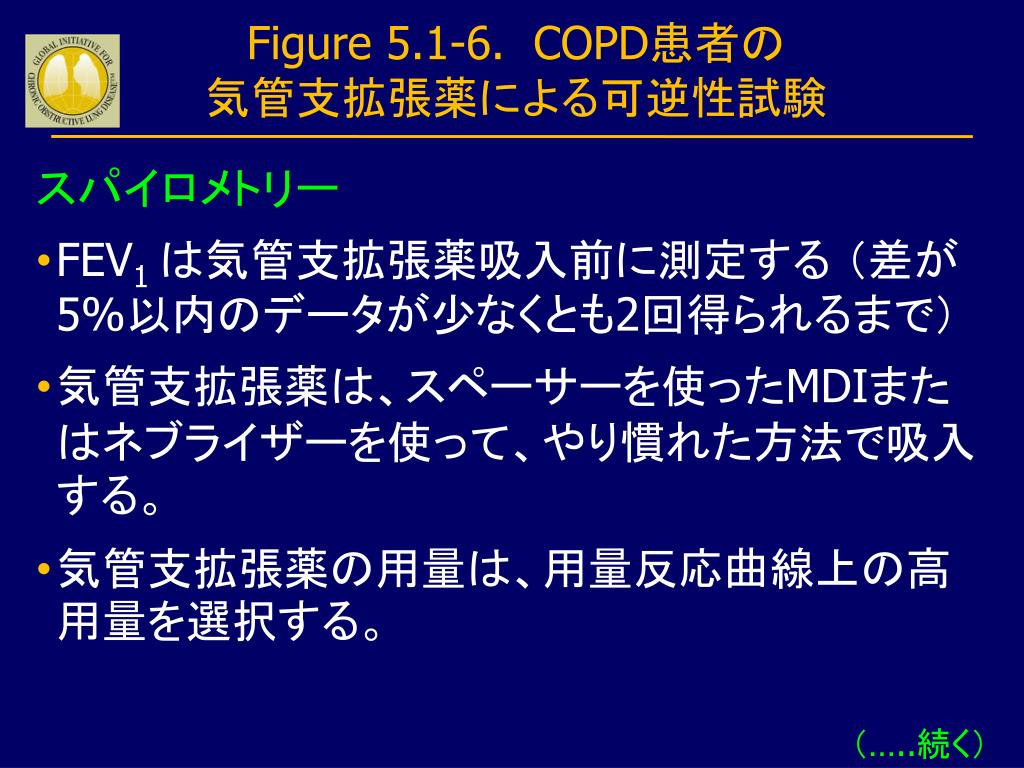 GLOBAL INITIATIVE FOR CHRONIC OBSTRUCTIVE LUNG DISEASE

Figure 5.1-6. COPD患者の気管支拡張薬による可逆性試験

スパイロメトリー

• $FEV_1$ は気管支拡張薬吸入前に測定する（差が5%以内のデータが少なくとも2回得られるまで）

• 気管支拡張薬は、スペーサーを使ったMDIまたはネブライザーを使って、やり慣れた方法で吸入する。

• 気管支拡張薬の用量は、用量反応曲線上の高用量を選択する。

（.....続く）